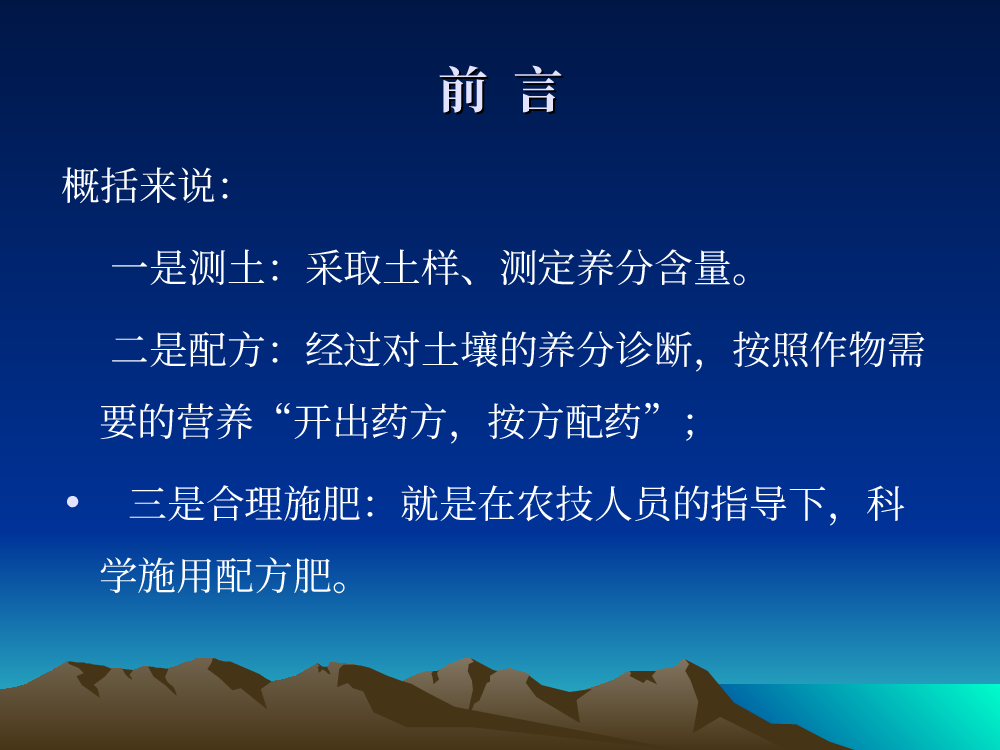 前 言

概括来说：

一是测土：采取土样、测定养分含量。

二是配方：经过对土壤的养分诊断，按照作物需要的营养“开出药方，按方配药”；

• 三是合理施肥：就是在农技人员的指导下，科学施用配方肥。